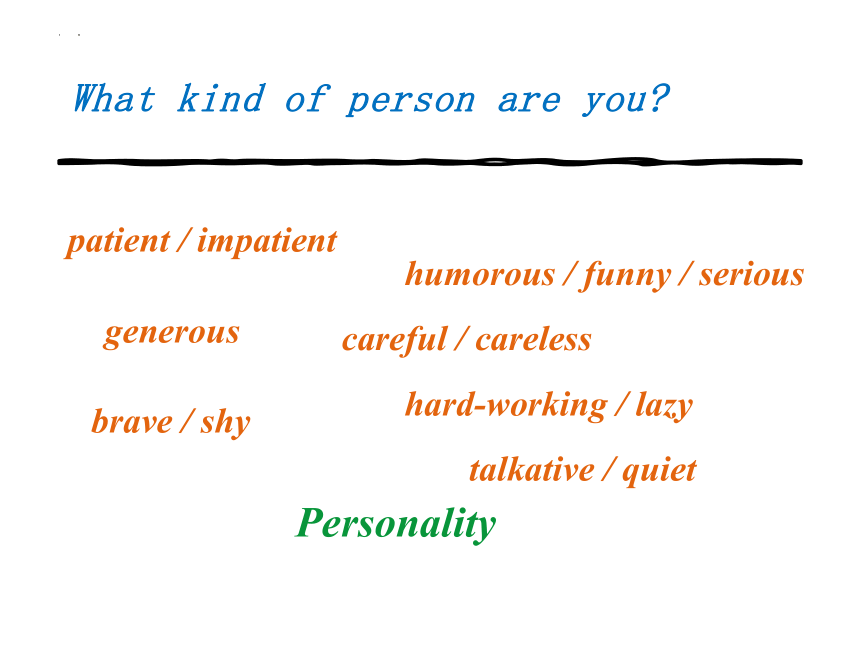 What kind of person are you?

patient / impatient

humorous / funny / serious

generous

careful / careless

brave / shy

hard-working / lazy

talkative / quiet

Personality